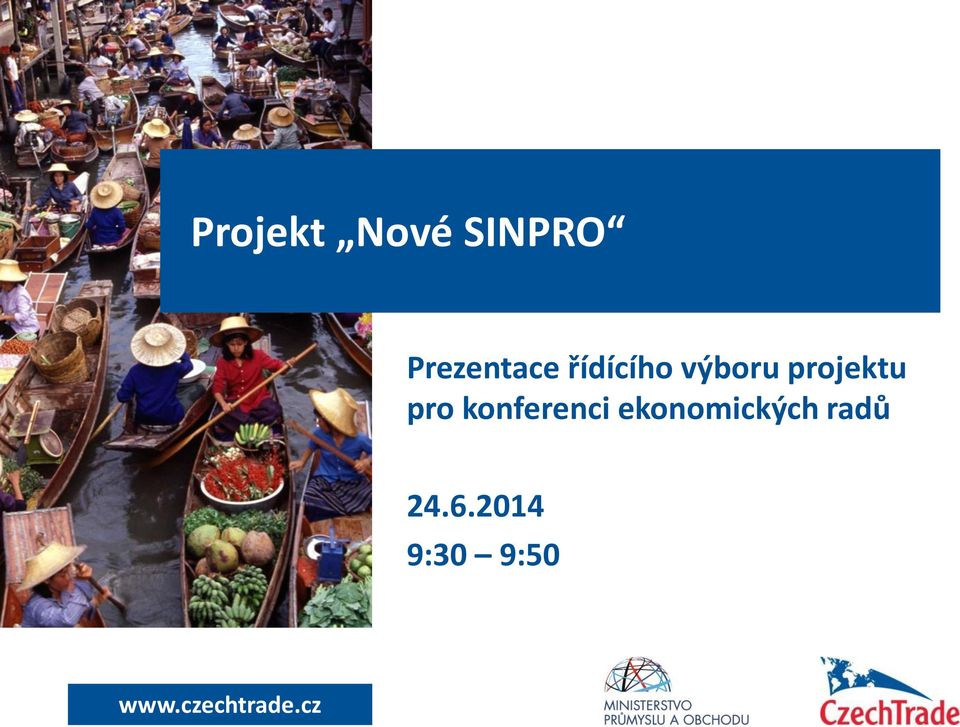 Projekt „Nové SINPRO“

Prezentace řídícího výboru projektu pro konferenci ekonomických radů

24.6.2014
9:30 – 9:50

www.czechtrade.cz

MINISTERSTVO PRŮMYSLU A OBCHODU

CzechTrade